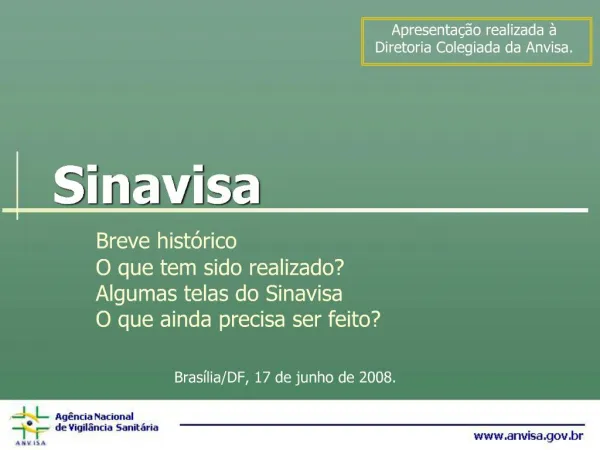 Apresentação realizada à Diretoria Colegiada da Anvisa.

Sinavisa

Breve histórico
O que tem sido realizado?
Algumas telas do Sinavisa
O que ainda precisa ser feito?

Brasília/DF, 17 de junho de 2008.

ANVISA
Agência Nacional de Vigilância Sanitária

www.anvisa.gov.br